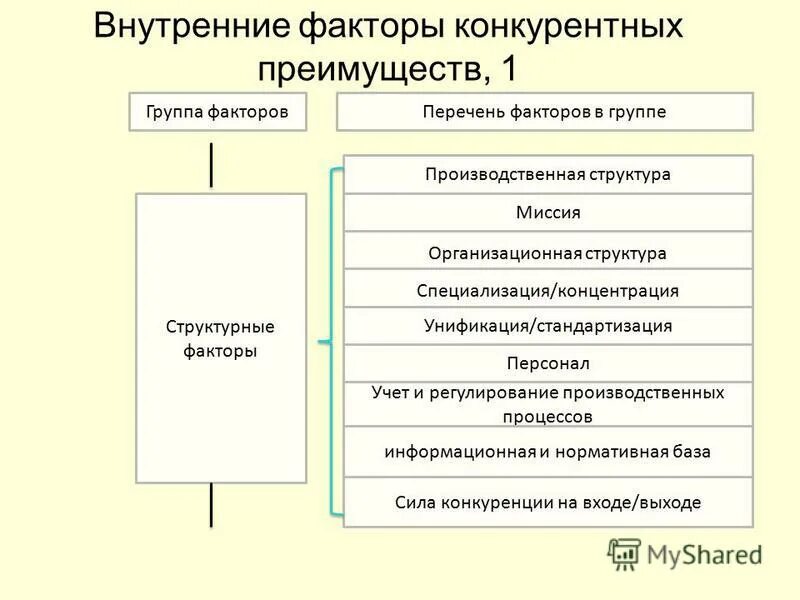 Внутренние факторы конкурентных преимуществ, 1

Группа факторов

Перечень факторов в группе

Структурные факторы

Производственная структура

Миссия

Организационная структура

Специализация/концентрация

Унификация/стандартизация

Персонал

Учет и регулирование производственных процессов

информационная и нормативная база

Сила конкуренции на входе/выходе

MyShared